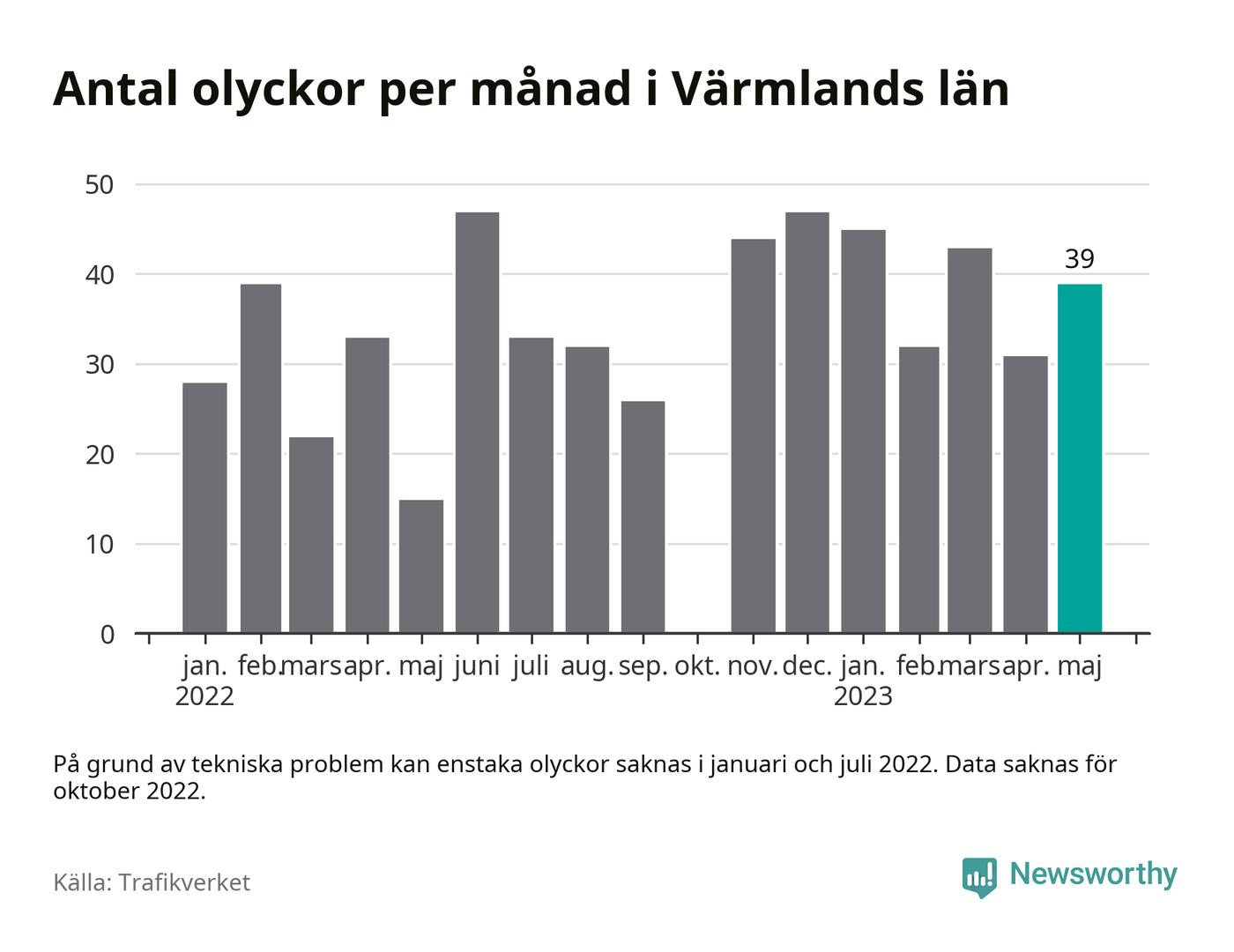 Antal olyckor per månad i Värmlands län

50
40
30
20
10
0

39

jan. 2022
feb.
mars
apr.
maj
juni
juli
aug.
sep.
okt.
nov.
dec.
jan. 2023
feb.
mars
apr.
maj

På grund av tekniska problem kan enstaka olyckor saknas i januari och juli 2022. Data saknas för oktober 2022.

Källa: Trafikverket

Newsworthy